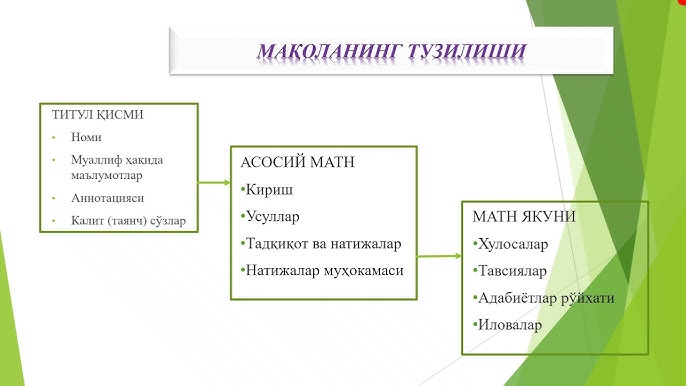 МАҚОЛАНИНГ ТУЗИЛИШИ

ТИТУЛ ҚИСМИ
• Номи
• Муаллиф ҳақида маълумотлар
• Аннотацияси
• Калит (таянч) сўзлар

АСОСИЙ МАТН
•Кириш
•Усуллар
•Тадқиқот ва натижалар
•Натижалар муҳокамаси

МАТН ЯКУНИ
•Хулосалар
•Тавсиялар
•Адабиётлар рўйхати
•Иловалар